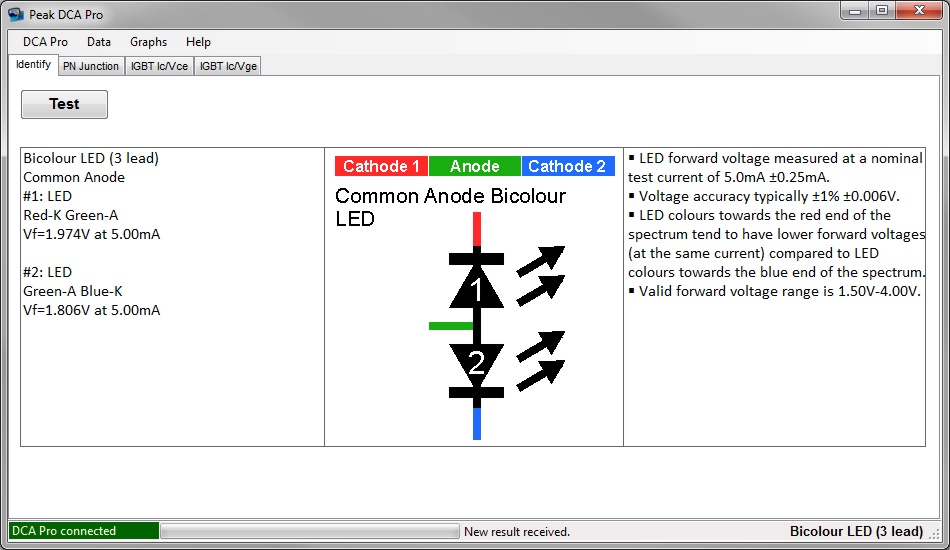 Peak DCA Pro

DCA Pro Data Graphs Help

Identify PN Junction IGBT Ic/Vce IGBT Ic/Vge

Test

Bicolour LED (3 lead)
Common Anode
#1: LED
Red-K Green-A
Vf=1.974V at 5.00mA

#2: LED
Green-A Blue-K
Vf=1.806V at 5.00mA

Cathode 1 Anode Cathode 2

Common Anode Bicolour LED

1

2

▪ LED forward voltage measured at a nominal test current of 5.0mA ±0.25mA.
▪ Voltage accuracy typically ±1% ±0.006V.
▪ LED colours towards the red end of the spectrum tend to have lower forward voltages (at the same current) compared to LED colours towards the blue end of the spectrum.
▪ Valid forward voltage range is 1.50V-4.00V.

DCA Pro connected New result received. Bicolour LED (3 lead)